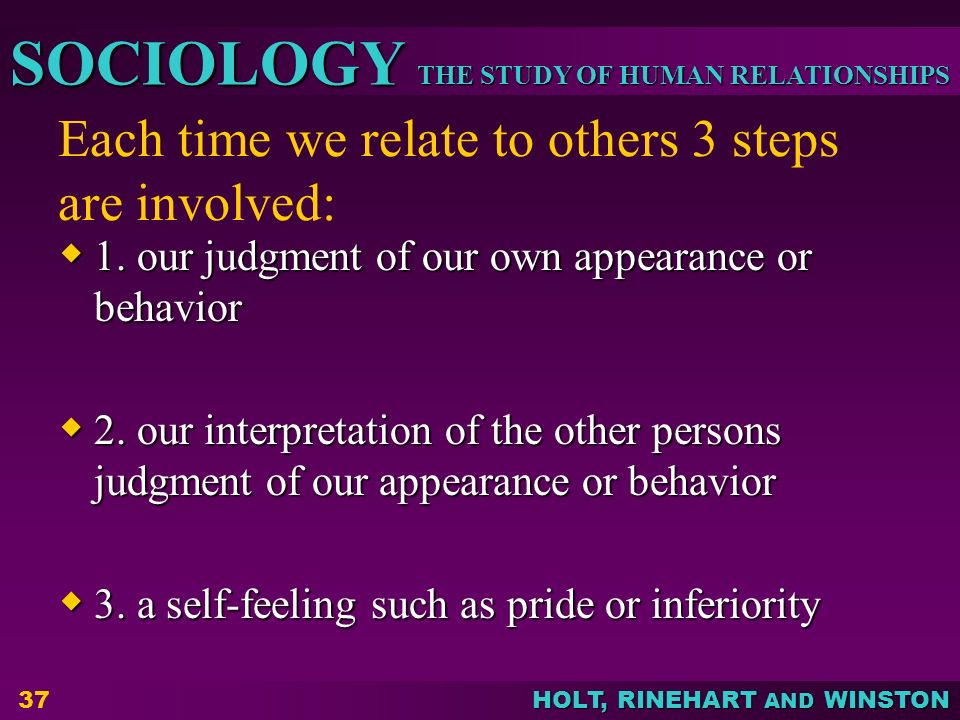 SOCIOLOGY THE STUDY OF HUMAN RELATIONSHIPS

Each time we relate to others 3 steps are involved:

1. our judgment of our own appearance or behavior

2. our interpretation of the other persons judgment of our appearance or behavior

3. a self-feeling such as pride or inferiority

37

HOLT, RINEHART AND WINSTON